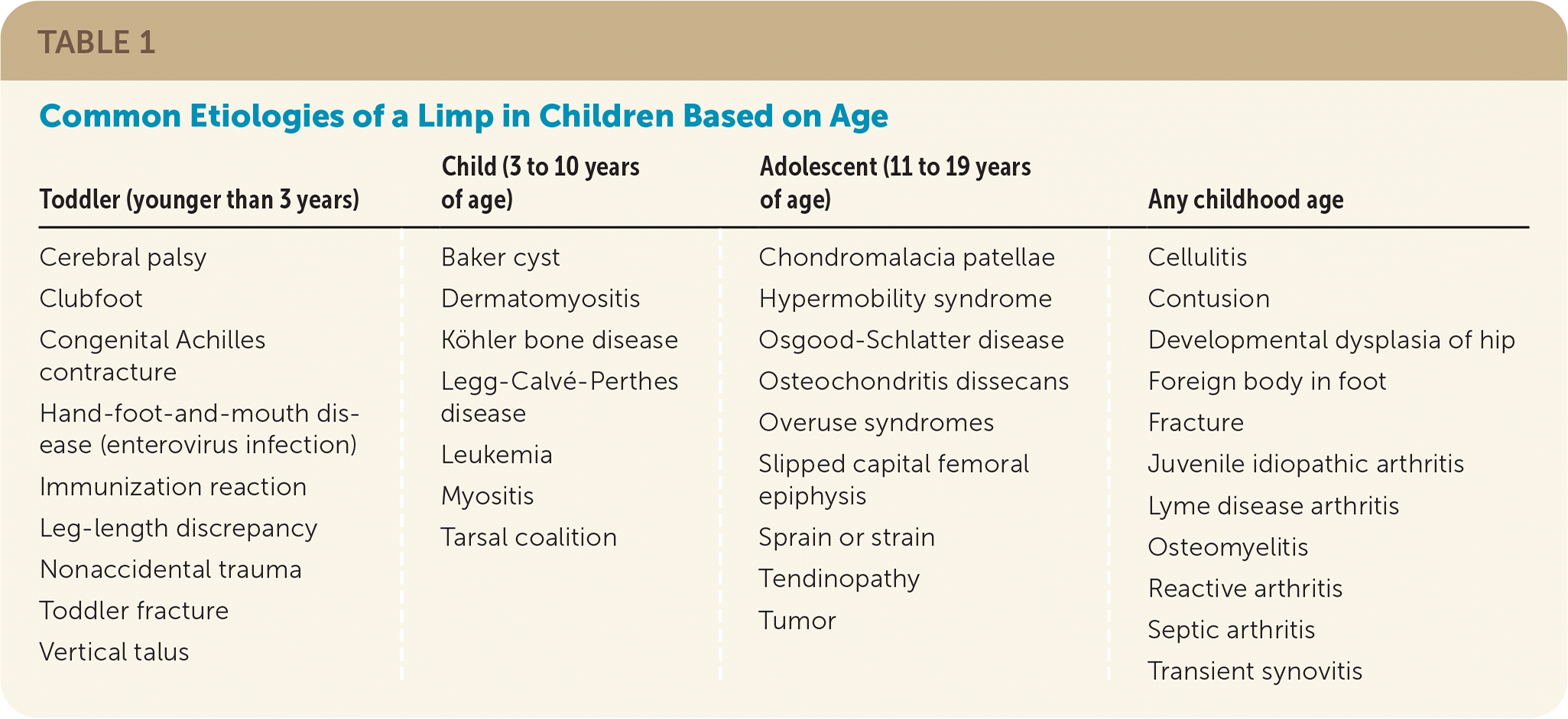 TABLE 1

Common Etiologies of a Limp in Children Based on Age

| Toddler (younger than 3 years) | Child (3 to 10 years of age) | Adolescent (11 to 19 years of age) | Any childhood age |
|---|---|---|---|
| Cerebral palsy | Baker cyst | Chondromalacia patellae | Cellulitis |
| Clubfoot | Dermatomyositis | Hypermobility syndrome | Contusion |
| Congenital Achilles contracture | Köhler bone disease | Osgood-Schlatter disease | Developmental dysplasia of hip |
| Hand-foot-and-mouth disease (enterovirus infection) | Legg-Calvé-Perthes disease | Osteochondritis dissecans | Foreign body in foot |
| Immunization reaction | Leukemia | Overuse syndromes | Fracture |
| Leg-length discrepancy | Myositis | Slipped capital femoral epiphysis | Juvenile idiopathic arthritis |
| Nonaccidental trauma | Tarsal coalition | Sprain or strain | Lyme disease arthritis |
| Toddler fracture | | Tendinopathy | Osteomyelitis |
| Vertical talus | | Tumor | Reactive arthritis |
| | | | Septic arthritis |
| | | | Transient synovitis |